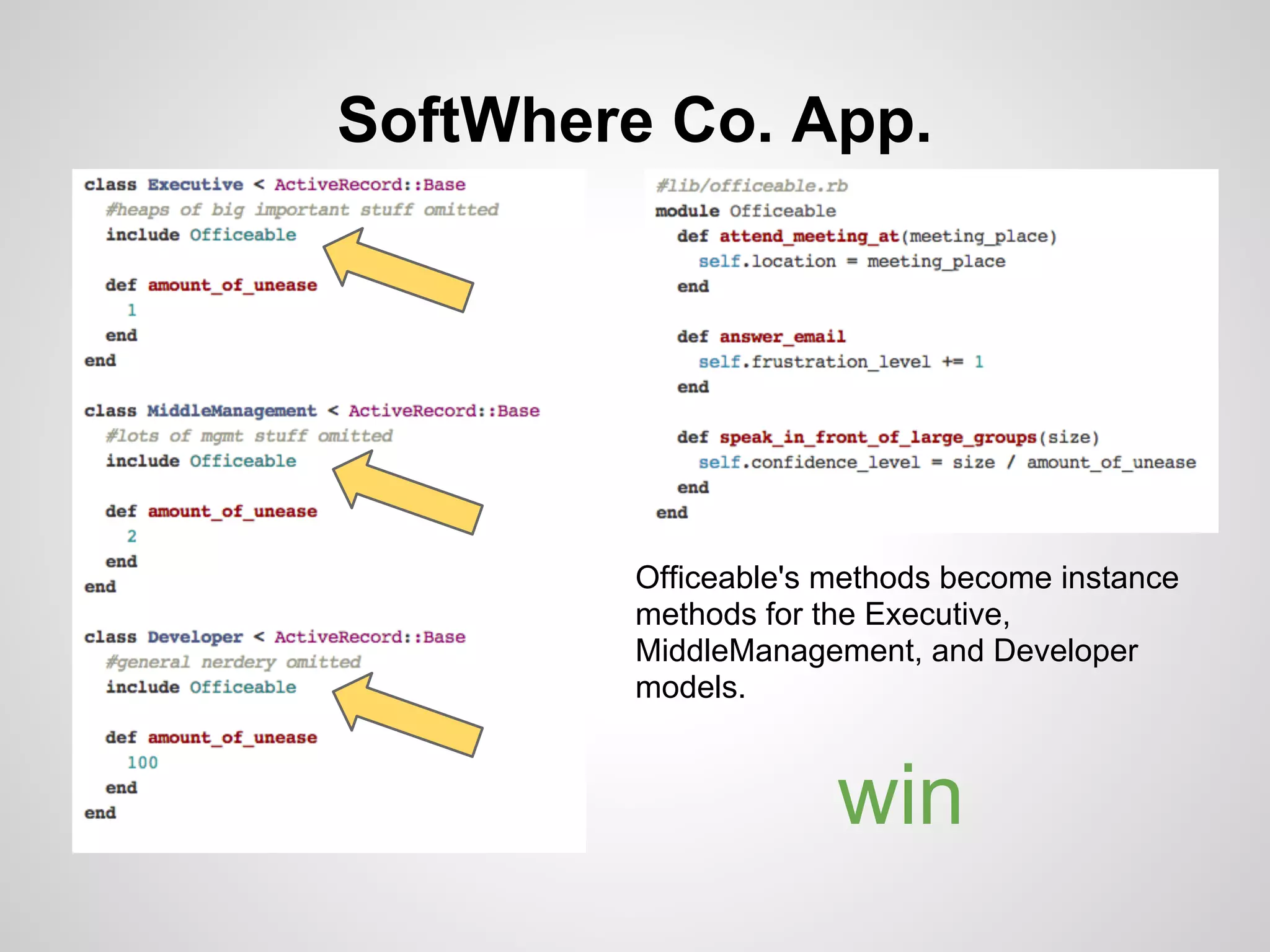 SoftWhere Co. App.

class Executive < ActiveRecord::Base
  #heaps of big important stuff omitted
  include Officeable

  def amount_of_unease
    1
  end
end

class MiddleManagement < ActiveRecord::Base
  #lots of mgmt stuff omitted
  include Officeable

  def amount_of_unease
    2
  end
end

class Developer < ActiveRecord::Base
  #general nerdery omitted
  include Officeable

  def amount_of_unease
    100
  end
end

#lib/officeable.rb
module Officeable
  def attend_meeting_at(meeting_place)
    self.location = meeting_place
  end

  def answer_email
    self.frustration_level += 1
  end

  def speak_in_front_of_large_groups(size)
    self.confidence_level = size / amount_of_unease
  end
end

Officeable's methods become instance methods for the Executive, MiddleManagement, and Developer models.

win